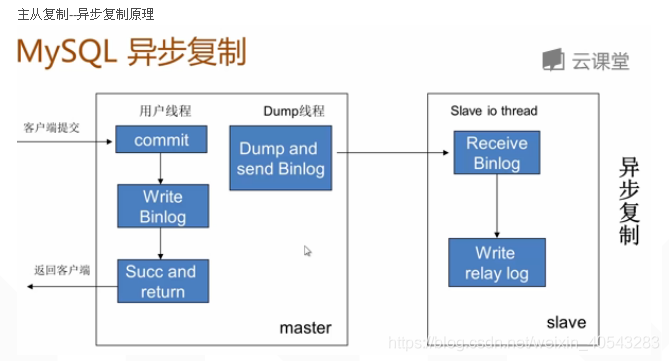 主从复制--异步复制原理

MySQL 异步复制

云课堂

用户线程

Dump线程

客户端提交

commit

Dump and send Binlog

Write Binlog

返回客户端

Succ and return

master

Slave io thread

Receive Binlog

Write relay log

slave

异步复制

https://blog.csdn.net/weixin_40543283